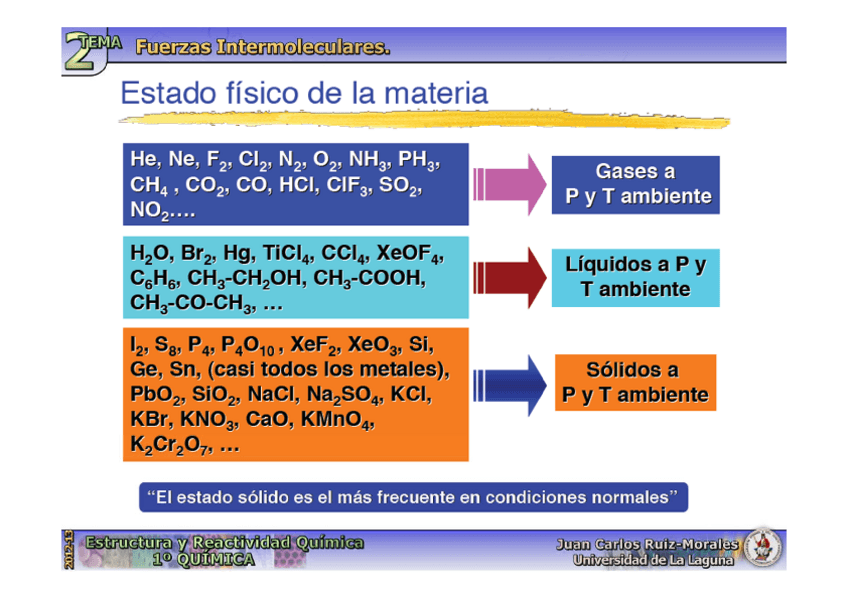 2 TEMA Fuerzas Intermoleculares.

Estado físico de la materia

He, Ne, $F_2$, $Cl_2$, $N_2$, $O_2$, $NH_3$, $PH_3$, $CH_4$ , $CO_2$, CO, HCl, $ClF_3$, $SO_2$, $NO_2$….

Gases a P y T ambiente

$H_2O$, $Br_2$, Hg, $TiCl_4$, $CCl_4$, $XeOF_4$, $C_6H_6$, $CH_3$-$CH_2OH$, $CH_3$-COOH, $CH_3$-CO-$CH_3$, …

Líquidos a P y T ambiente

$I_2$, $S_8$, $P_4$, $P_4O_{10}$ , $XeF_2$, $XeO_3$, Si, Ge, Sn, (casi todos los metales), $PbO_2$, $SiO_2$, NaCl, $Na_2SO_4$, KCl, KBr, $KNO_3$, CaO, $KMnO_4$, $K_2Cr_2O_7$, …

Sólidos a P y T ambiente

“El estado sólido es el más frecuente en condiciones normales”

2012-13 Estructura y Reactividad Química 1º QUÍMICA

Juan Carlos Ruiz-Morales Universidad de La Laguna